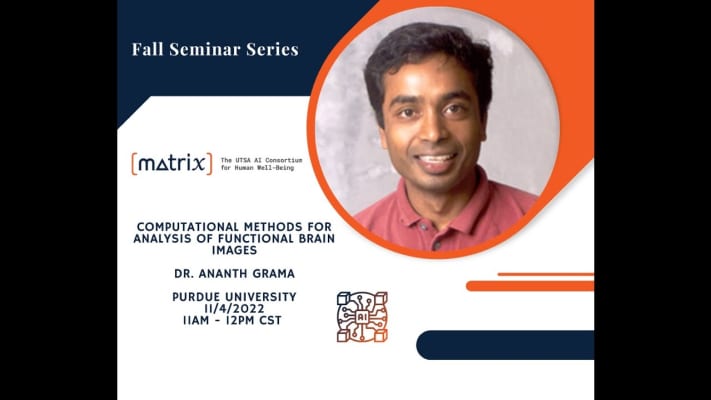 Fall Seminar Series

[matrix] The UTSA AI Consortium for Human Well-Being

COMPUTATIONAL METHODS FOR ANALYSIS OF FUNCTIONAL BRAIN IMAGES

DR. ANANTH GRAMA

PURDUE UNIVERSITY
11/4/2022
11AM - 12PM CST

AI